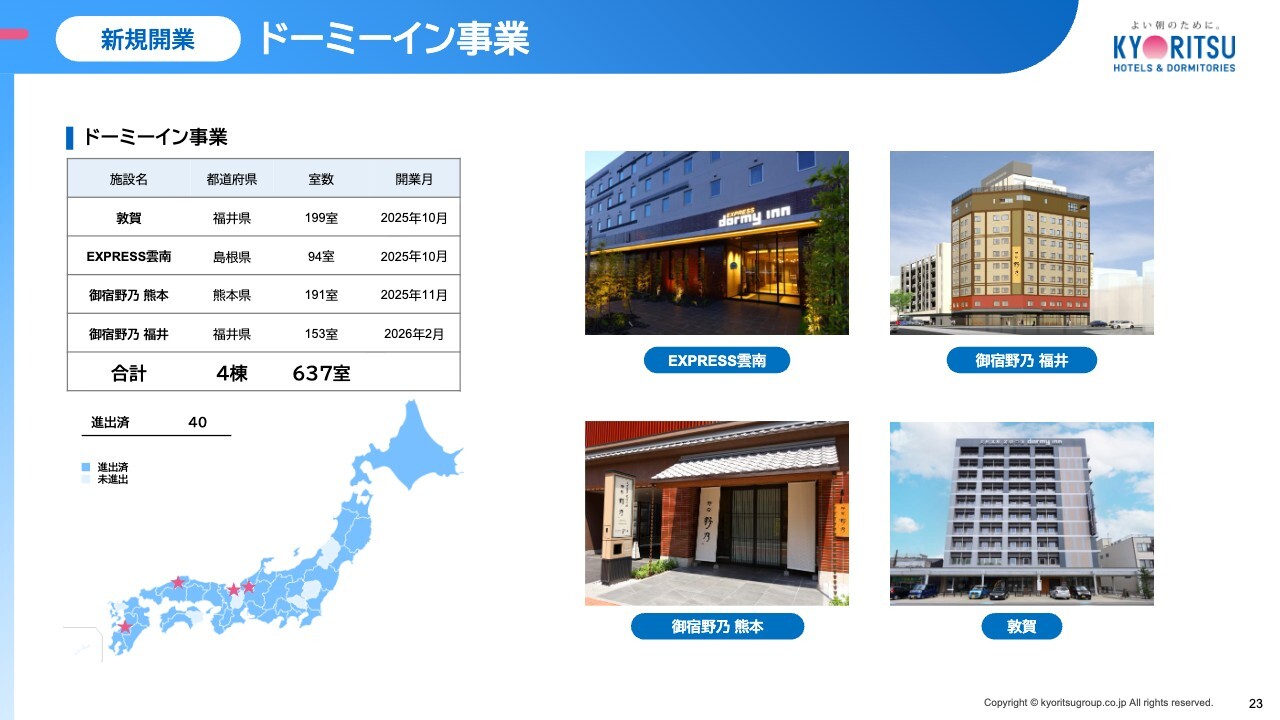 新規開業 ドーミーイン事業

よい朝のために。
KYORITSU
HOTELS & DORMITORIES

ドーミーイン事業

| 施設名 | 都道府県 | 室数 | 開業月 |
|---|---|---|---|
| 敦賀 | 福井県 | 199室 | 2025年10月 |
| EXPRESS雲南 | 島根県 | 94室 | 2025年10月 |
| 御宿野乃 熊本 | 熊本県 | 191室 | 2025年11月 |
| 御宿野乃 福井 | 福井県 | 153室 | 2026年2月 |
| 合計 | 4棟 | 637室 | |

進出済 40

進出済
未進出

EXPRESS dormy inn

EXPRESS雲南

御宿野乃 福井

野乃

御宿野乃 熊本

dormy inn

敦賀

Copyright © kyoritsugroup.co.jp All rights reserved.

23